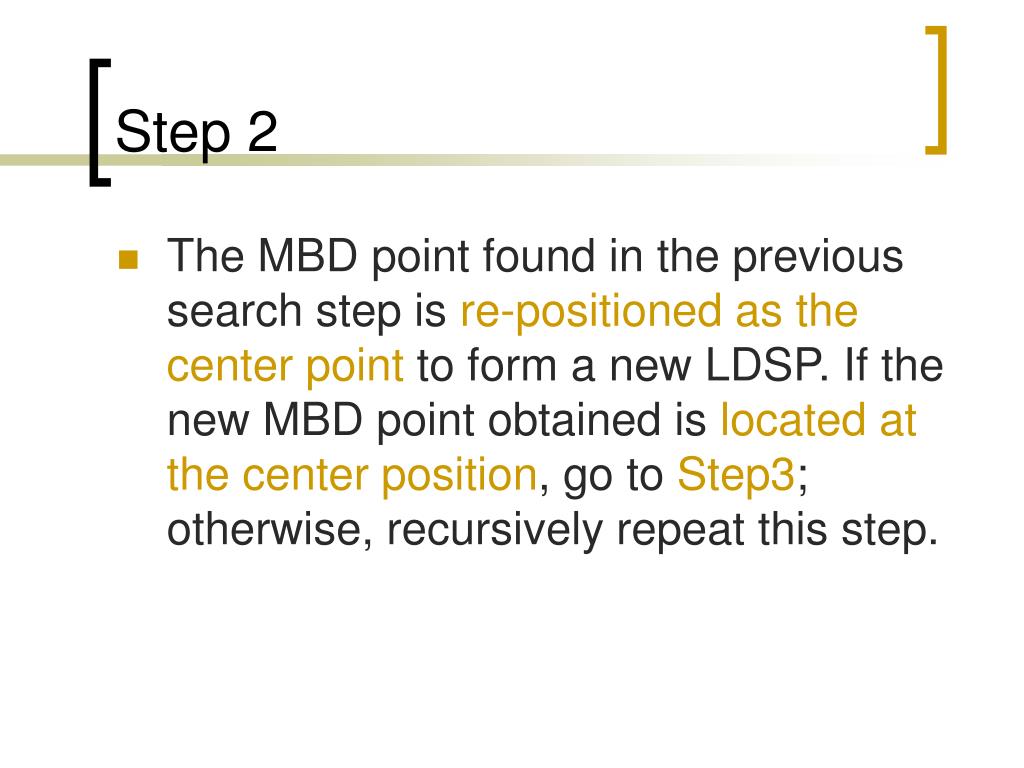 Step 2

The MBD point found in the previous search step is re-positioned as the center point to form a new LDSP. If the new MBD point obtained is located at the center position, go to Step3; otherwise, recursively repeat this step.